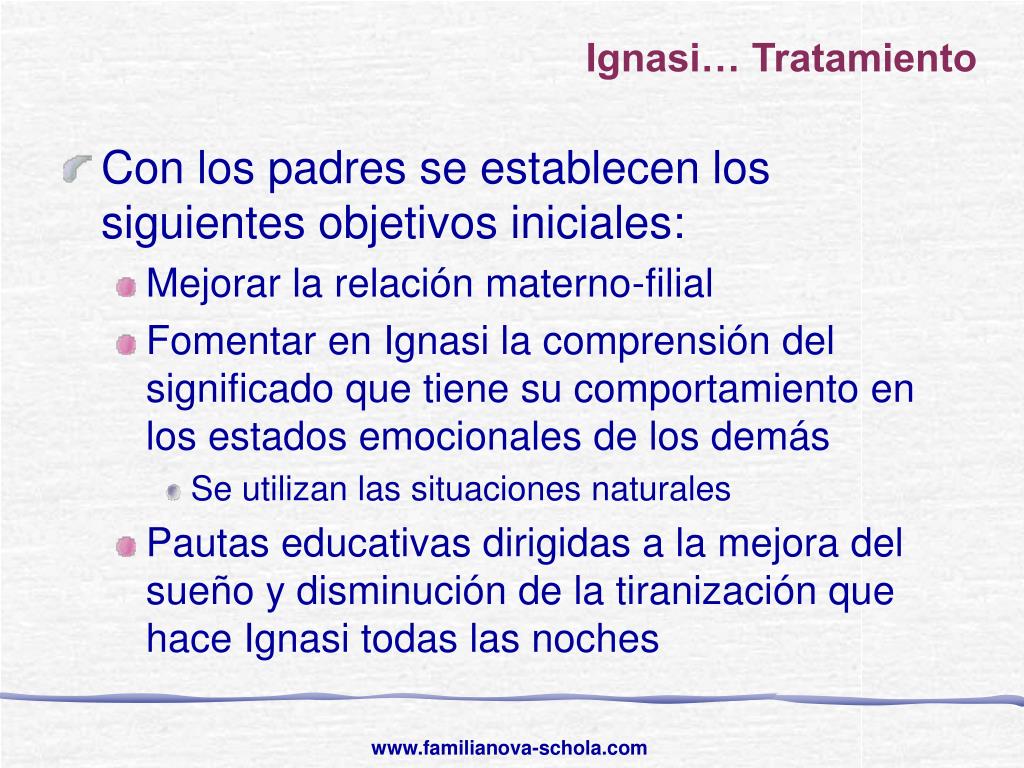 Ignasi… Tratamiento

Con los padres se establecen los siguientes objetivos iniciales:

Mejorar la relación materno-filial

Fomentar en Ignasi la comprensión del significado que tiene su comportamiento en los estados emocionales de los demás

Se utilizan las situaciones naturales

Pautas educativas dirigidas a la mejora del sueño y disminución de la tiranización que hace Ignasi todas las noches

www.familianova-schola.com